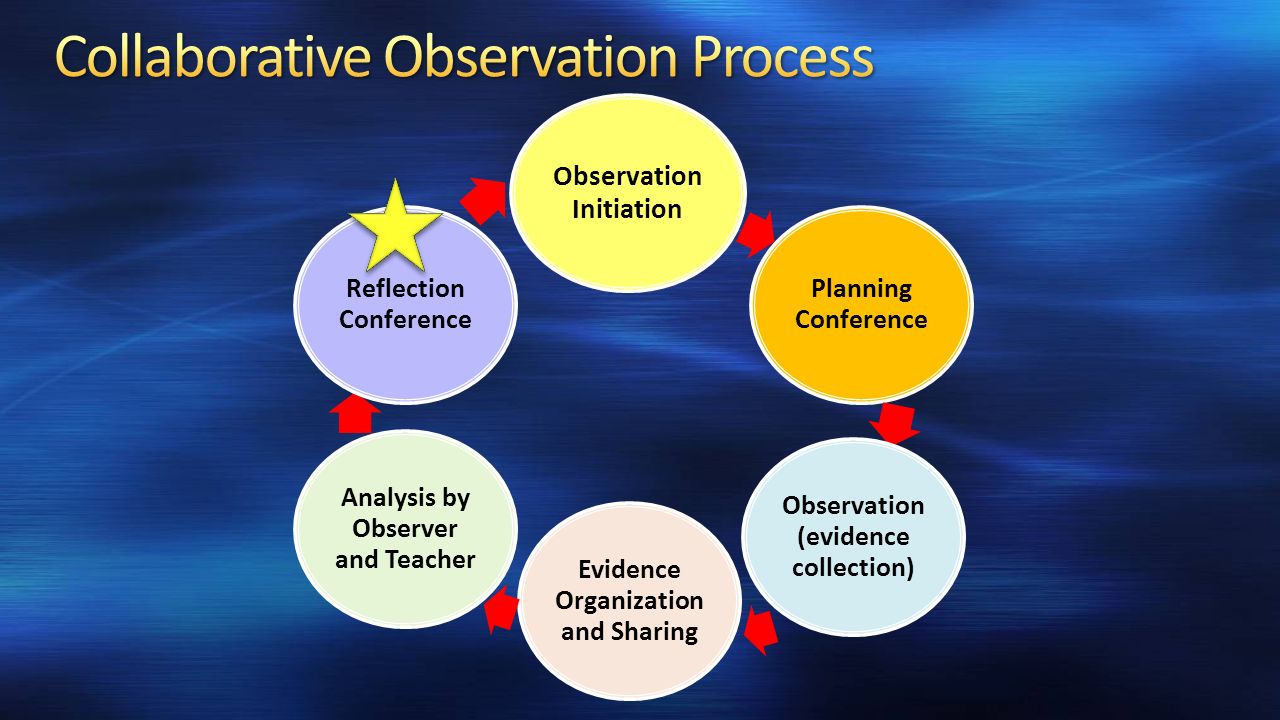 Collaborative Observation Process

Observation Initiation

Planning Conference

Observation (evidence collection)

Evidence Organization and Sharing

Analysis by Observer and Teacher

Reflection Conference